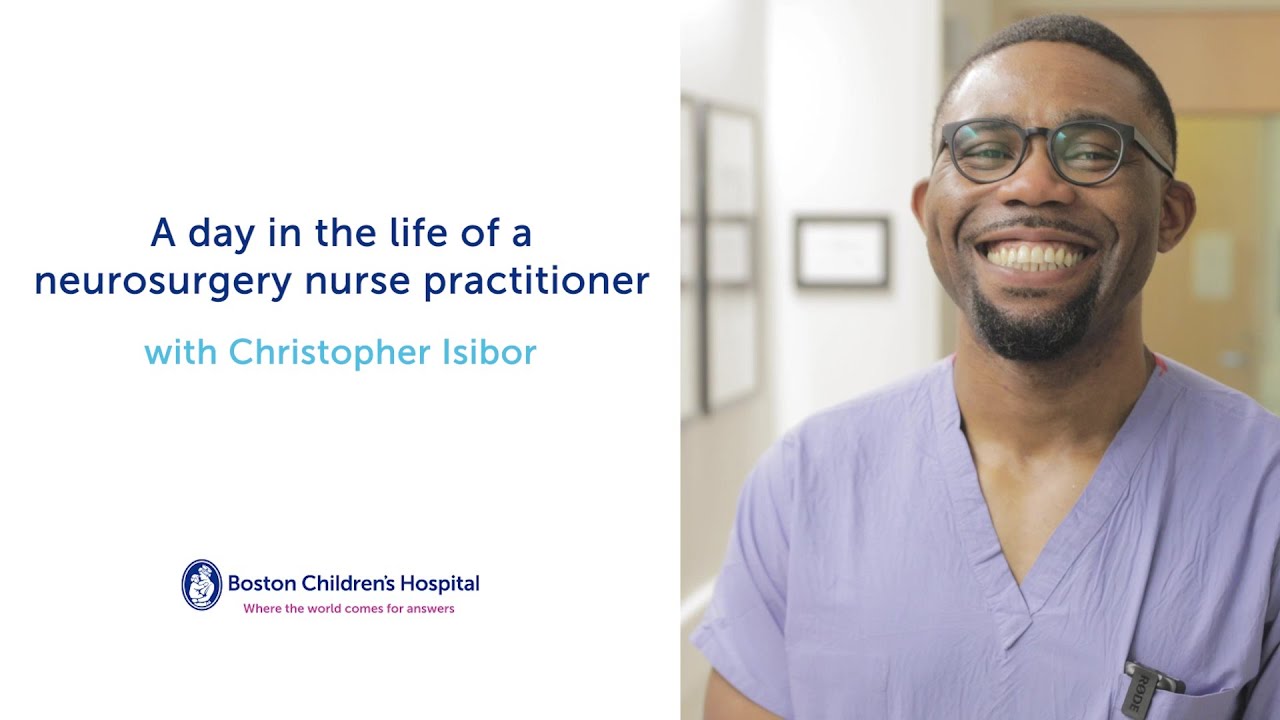 A day in the life of a neurosurgery nurse practitioner

with Christopher Isibor

Boston Children's Hospital
Where the world comes for answers

RODE